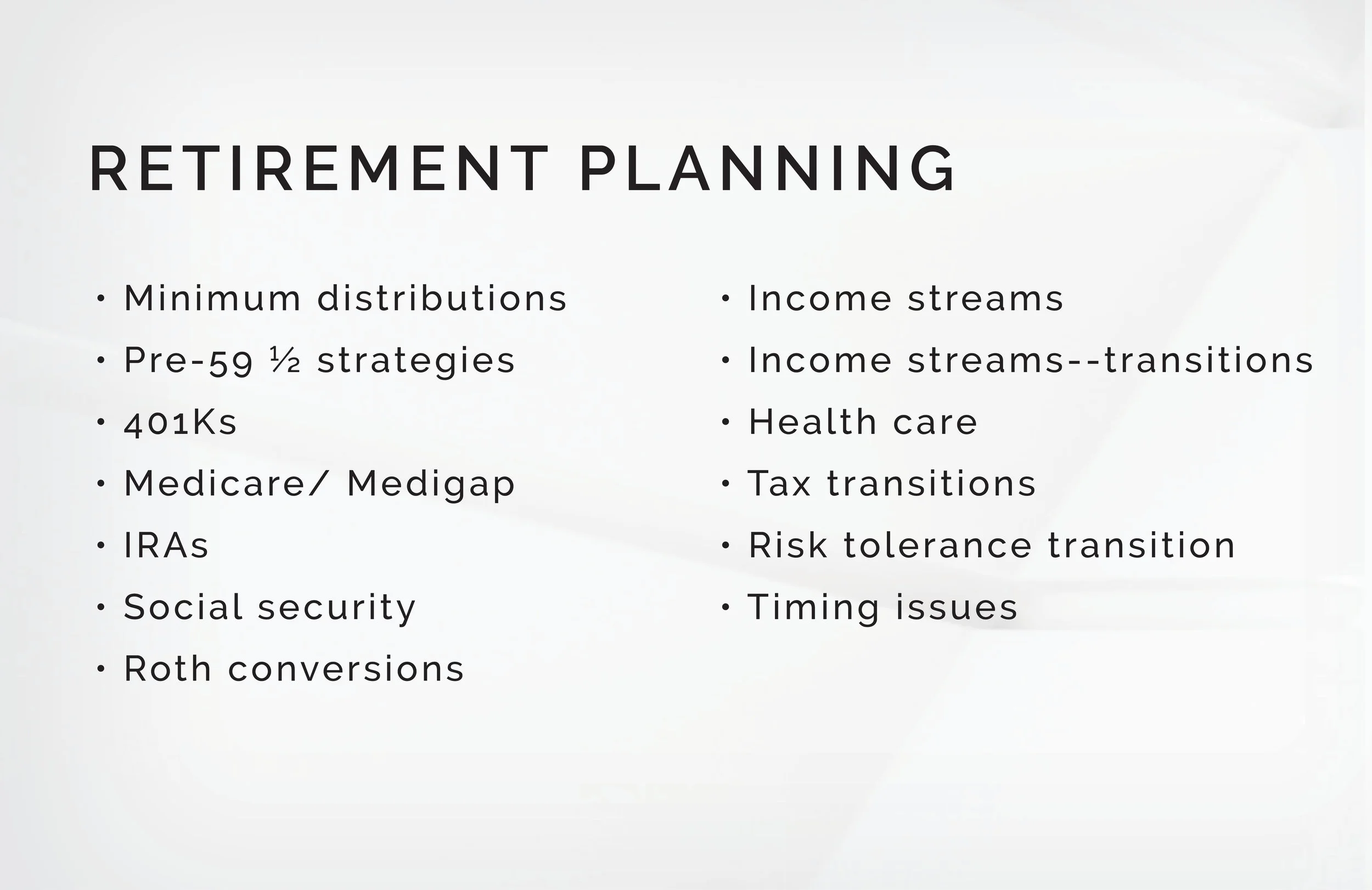 RETIREMENT PLANNING

• Minimum distributions
• Pre-59 ½ strategies
• 401Ks
• Medicare/ Medigap
• IRAs
• Social security
• Roth conversions

• Income streams
• Income streams--transitions
• Health care
• Tax transitions
• Risk tolerance transition
• Timing issues